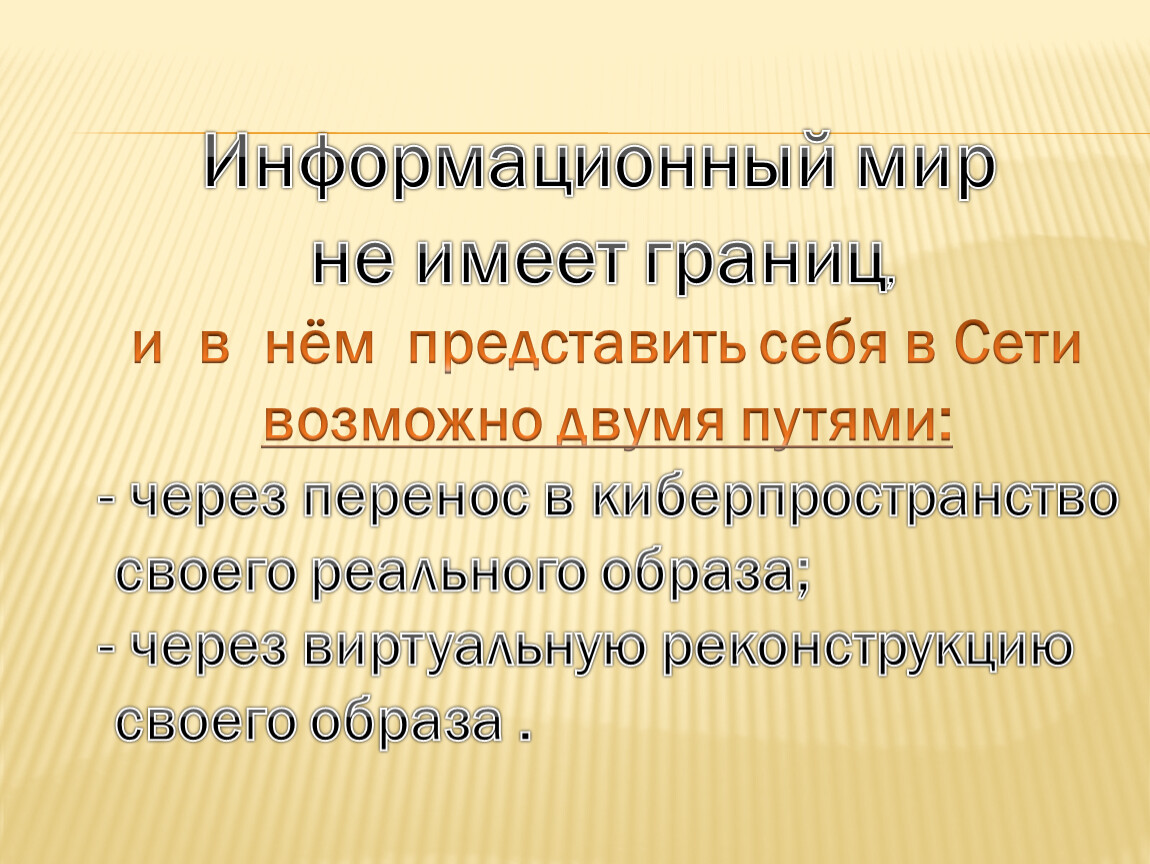 Информационный мир не имеет границ,
и в нём представить себя в Сети возможно двумя путями:
- через перенос в киберпространство своего реального образа;
- через виртуальную реконструкцию своего образа .